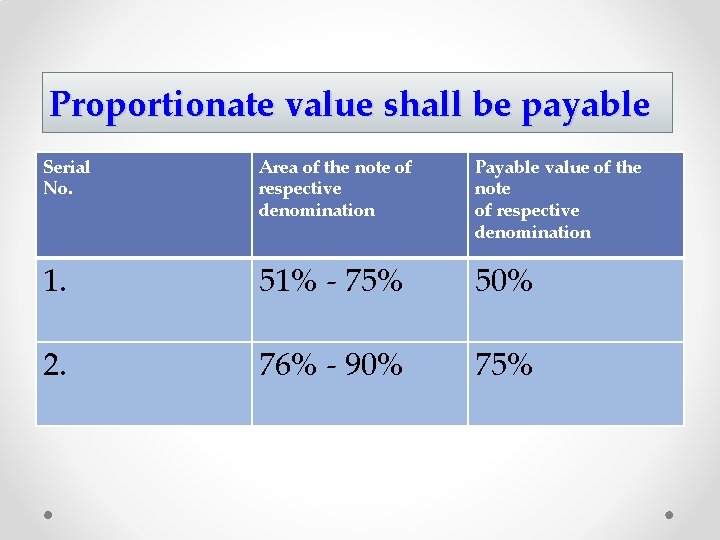 Proportionate value shall be payable

| Serial No. | Area of the note of respective denomination | Payable value of the note of respective denomination |
|---|---|---|
| 1. | 51% - 75% | 50% |
| 2. | 76% - 90% | 75% |